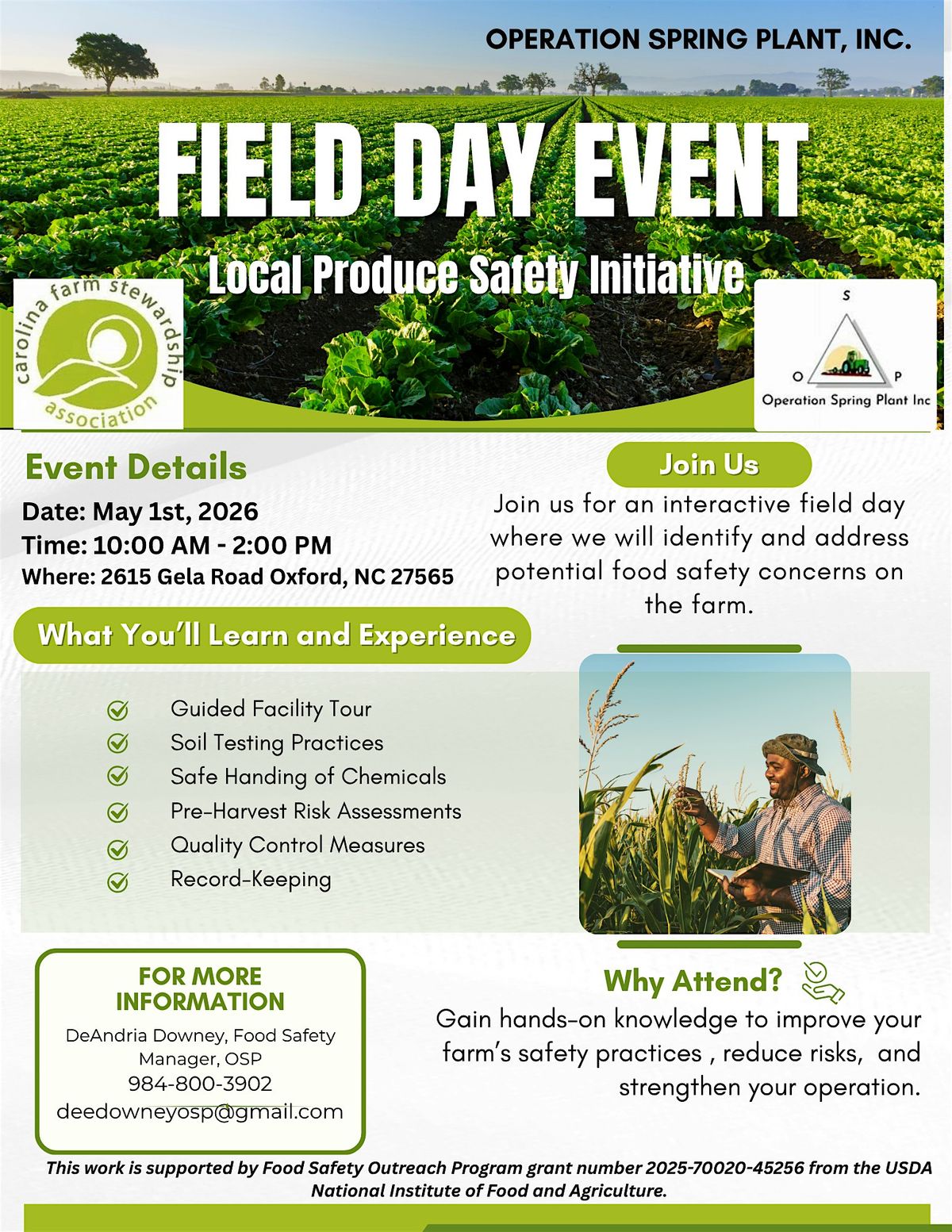 OPERATION SPRING PLANT, INC.

FIELD DAY EVENT

Local Produce Safety Initiative

carolina farm stewardship association

S
O P
Operation Spring Plant Inc

Event Details

Date: May 1st, 2026
Time: 10:00 AM - 2:00 PM
Where: 2615 Gela Road Oxford, NC 27565

Join Us

Join us for an interactive field day where we will identify and address potential food safety concerns on the farm.

What You'll Learn and Experience

Guided Facility Tour
Soil Testing Practices
Safe Handing of Chemicals
Pre-Harvest Risk Assessments
Quality Control Measures
Record-Keeping

FOR MORE INFORMATION

DeAndria Downey, Food Safety Manager, OSP
984-800-3902
deedowneyosp@gmail.com

Why Attend?

Gain hands-on knowledge to improve your farm's safety practices , reduce risks, and strengthen your operation.

This work is supported by Food Safety Outreach Program grant number 2025-70020-45256 from the USDA National Institute of Food and Agriculture.